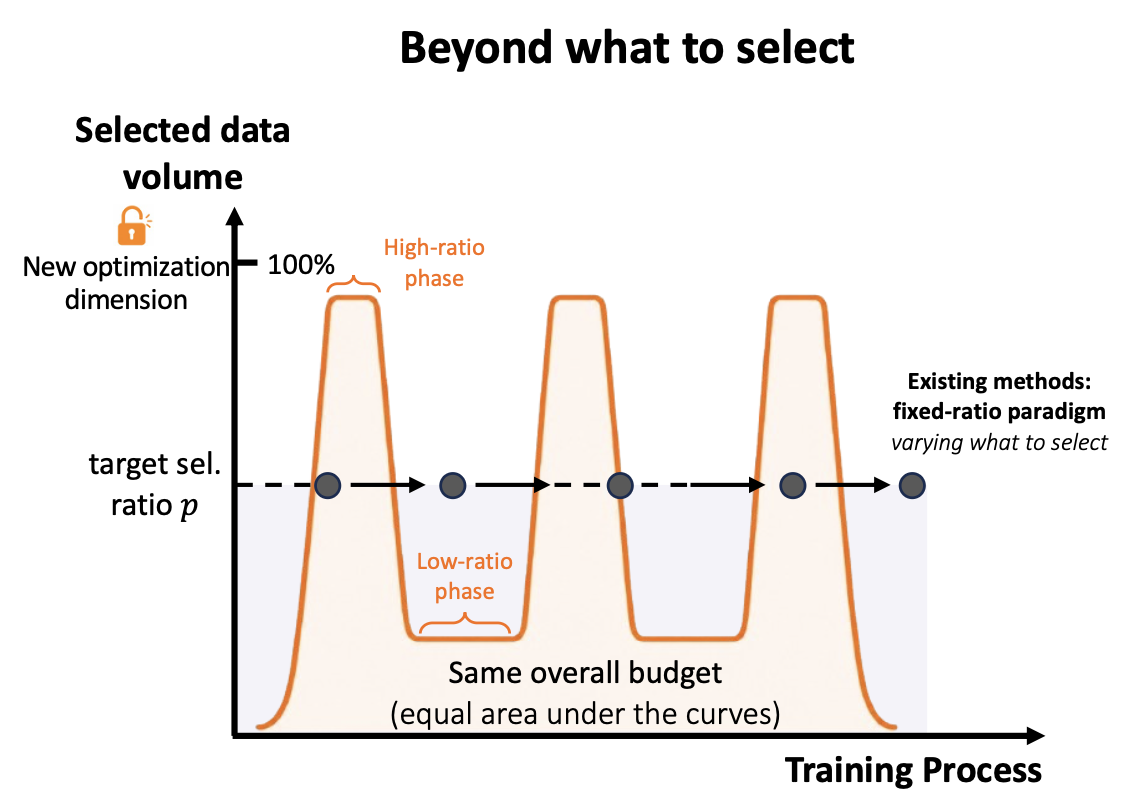 Beyond what to select

Selected data volume

New optimization dimension

100%

High-ratio phase

Existing methods: fixed-ratio paradigm
varying what to select

target sel. ratio $p$

Low-ratio phase

Same overall budget
(equal area under the curves)

Training Process